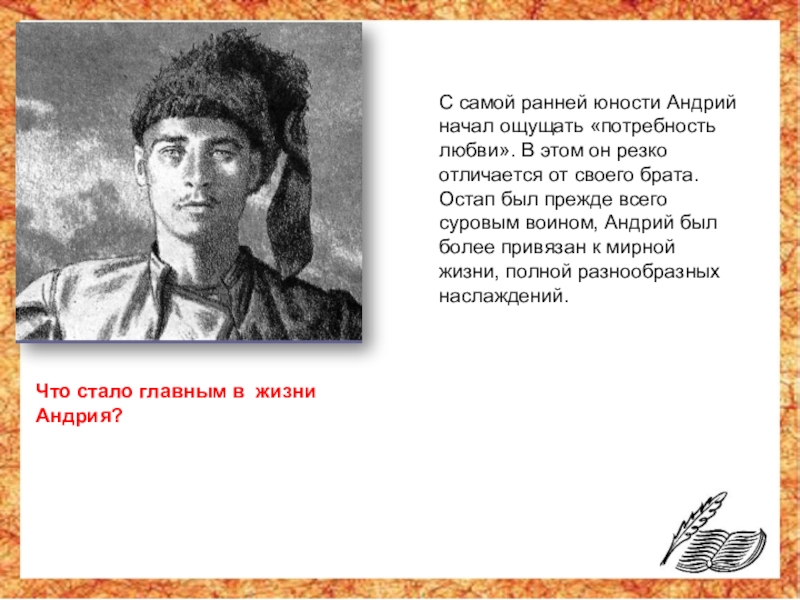 С самой ранней юности Андрий начал ощущать «потребность любви». В этом он резко отличается от своего брата. Остап был прежде всего суровым воином, Андрий был более привязан к мирной жизни, полной разнообразных наслаждений.

Что стало главным в жизни Андрия?